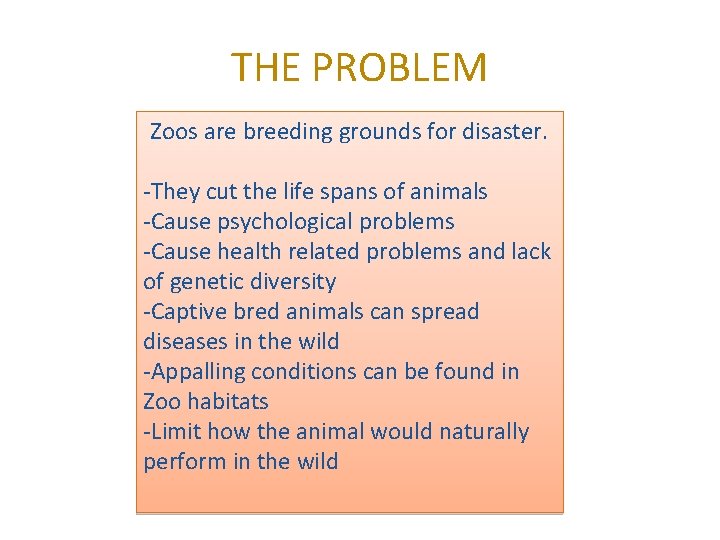 THE PROBLEM

Zoos are breeding grounds for disaster.

-They cut the life spans of animals
-Cause psychological problems
-Cause health related problems and lack of genetic diversity
-Captive bred animals can spread diseases in the wild
-Appalling conditions can be found in Zoo habitats
-Limit how the animal would naturally perform in the wild